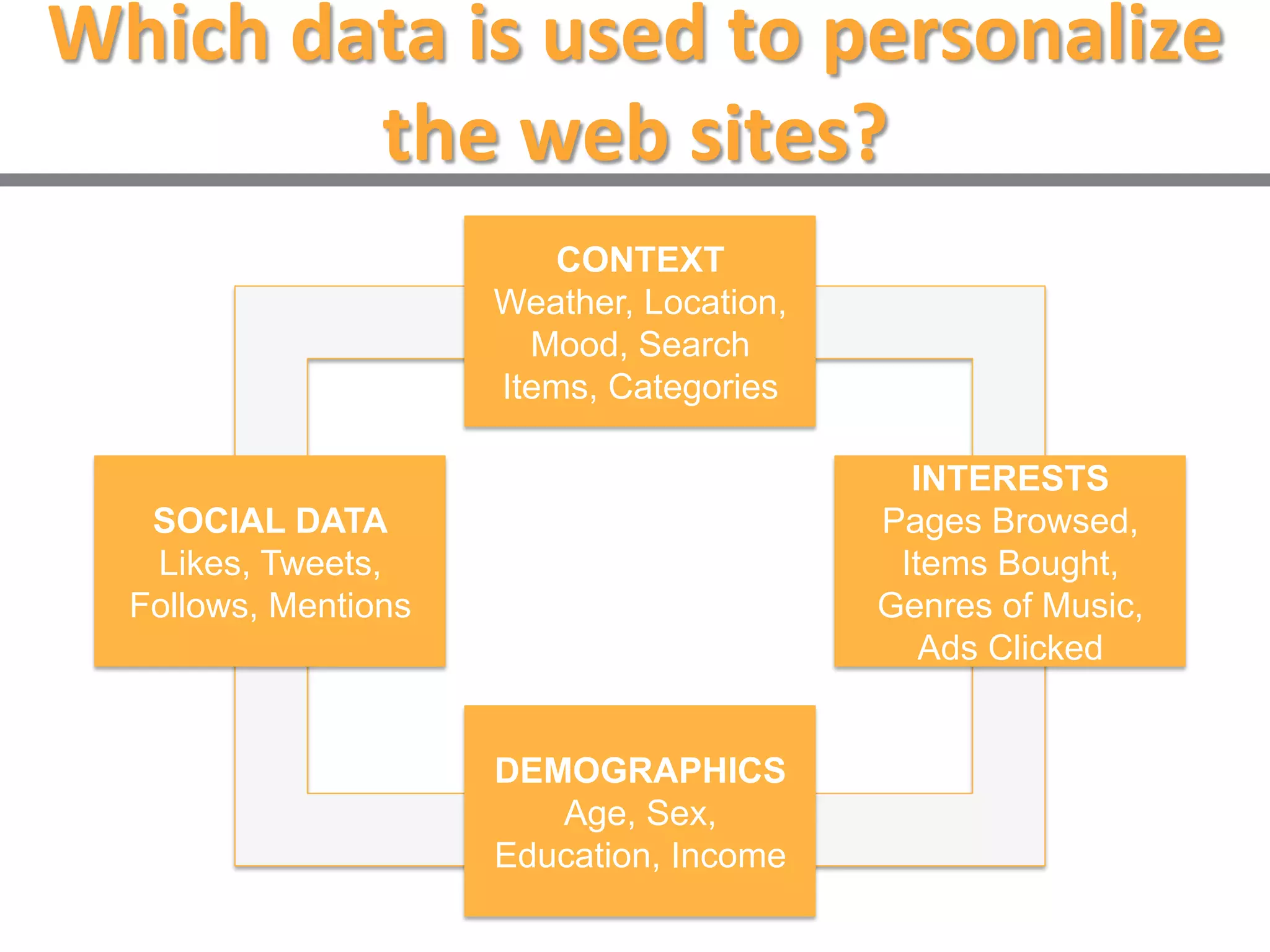 Which data is used to personalize the web sites?

CONTEXT
Weather, Location, Mood, Search Items, Categories

SOCIAL DATA
Likes, Tweets, Follows, Mentions

INTERESTS
Pages Browsed, Items Bought, Genres of Music, Ads Clicked

DEMOGRAPHICS
Age, Sex, Education, Income